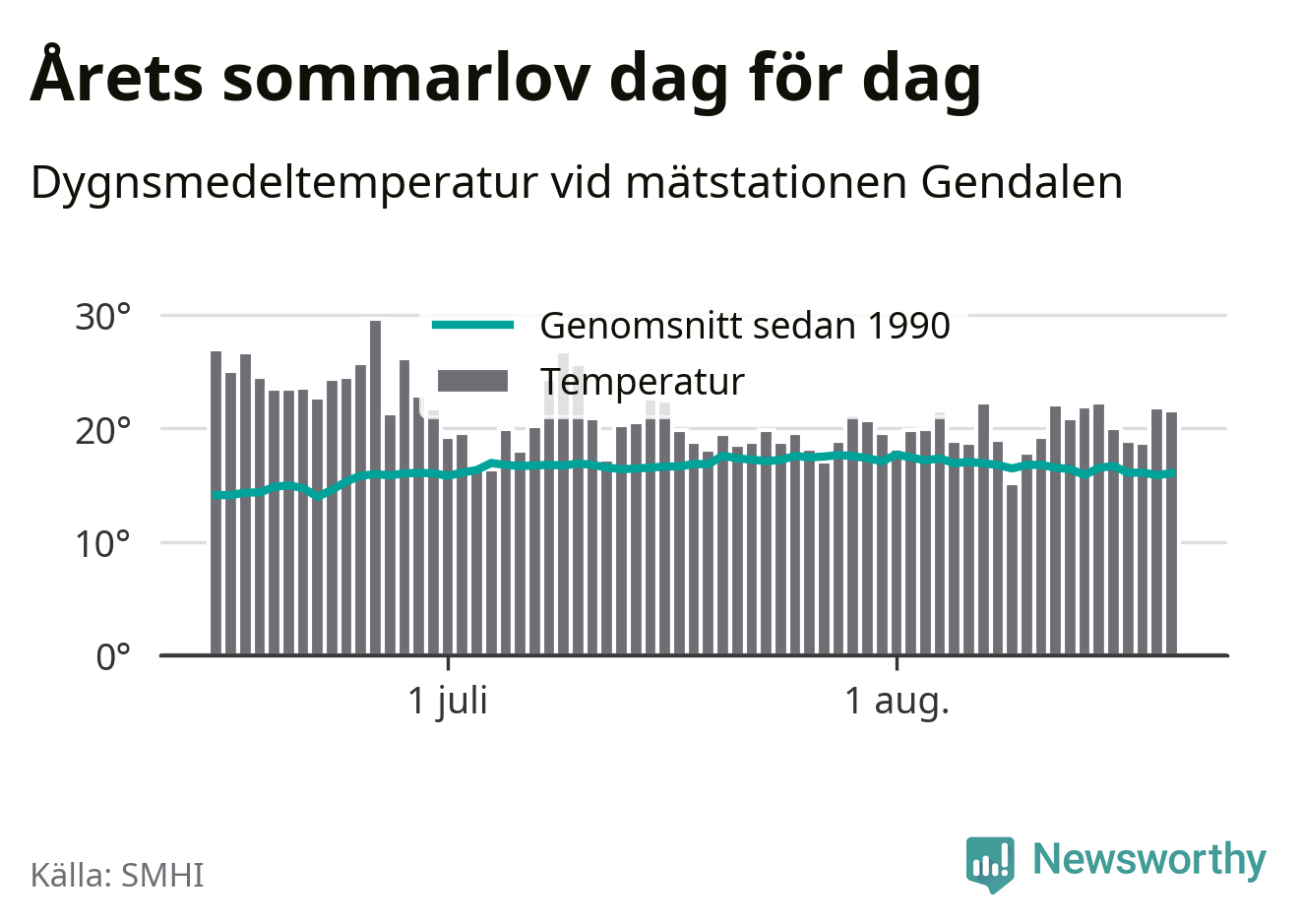 Årets sommarlov dag för dag

Dygnsmedeltemperatur vid mätstationen Gendalen

30°
20°
10°
0°

Genomsnitt sedan 1990
Temperatur

1 juli
1 aug.

Källa: SMHI

Newsworthy